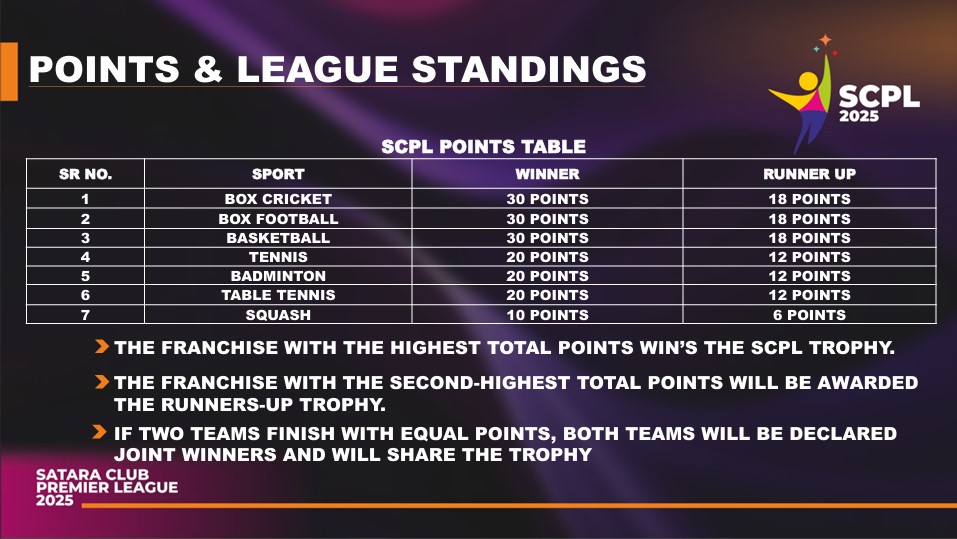 POINTS & LEAGUE STANDINGS

SCPL
2025

SCPL POINTS TABLE

| SR NO. | SPORT | WINNER | RUNNER UP |
|---|---|---|---|
| 1 | BOX CRICKET | 30 POINTS | 18 POINTS |
| 2 | BOX FOOTBALL | 30 POINTS | 18 POINTS |
| 3 | BASKETBALL | 30 POINTS | 18 POINTS |
| 4 | TENNIS | 20 POINTS | 12 POINTS |
| 5 | BADMINTON | 20 POINTS | 12 POINTS |
| 6 | TABLE TENNIS | 20 POINTS | 12 POINTS |
| 7 | SQUASH | 10 POINTS | 6 POINTS |

THE FRANCHISE WITH THE HIGHEST TOTAL POINTS WIN'S THE SCPL TROPHY.

THE FRANCHISE WITH THE SECOND-HIGHEST TOTAL POINTS WILL BE AWARDED THE RUNNERS-UP TROPHY.

IF TWO TEAMS FINISH WITH EQUAL POINTS, BOTH TEAMS WILL BE DECLARED JOINT WINNERS AND WILL SHARE THE TROPHY

SATARA CLUB
PREMIER LEAGUE
2025